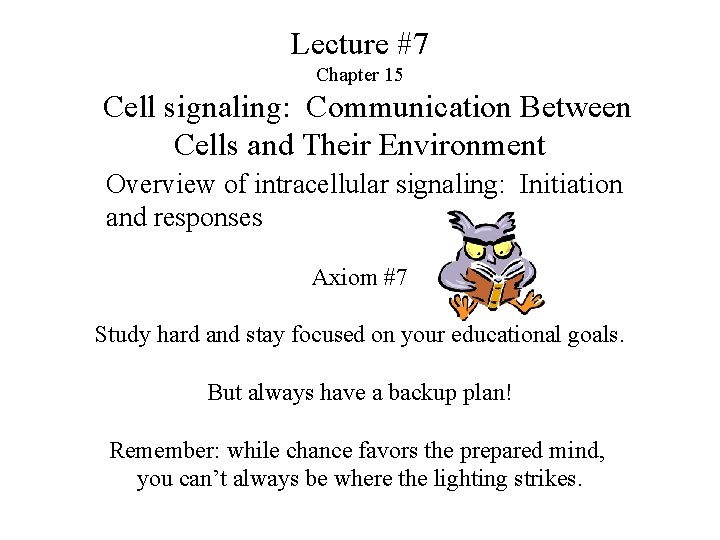 Lecture #7
Chapter 15

Cell signaling: Communication Between Cells and Their Environment

Overview of intracellular signaling: Initiation and responses

Axiom #7

Study hard and stay focused on your educational goals.

But always have a backup plan!

Remember: while chance favors the prepared mind, you can't always be where the lighting strikes.